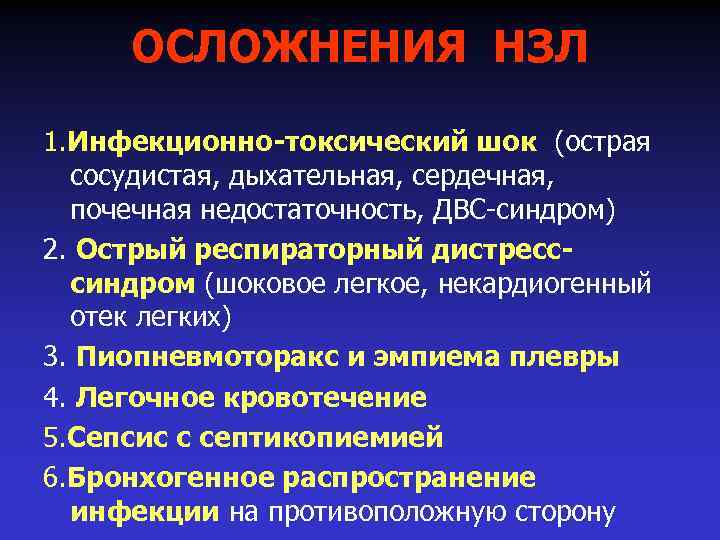 ОСЛОЖНЕНИЯ НЗЛ

1.Инфекционно-токсический шок (острая сосудистая, дыхательная, сердечная, почечная недостаточность, ДВС-синдром)

2. Острый респираторный дистресс-синдром (шоковое легкое, некардиогенный отек легких)

3. Пиопневмоторакс и эмпиема плевры

4. Легочное кровотечение

5.Сепсис с септикопиемией

6.Бронхогенное распространение инфекции на противоположную сторону